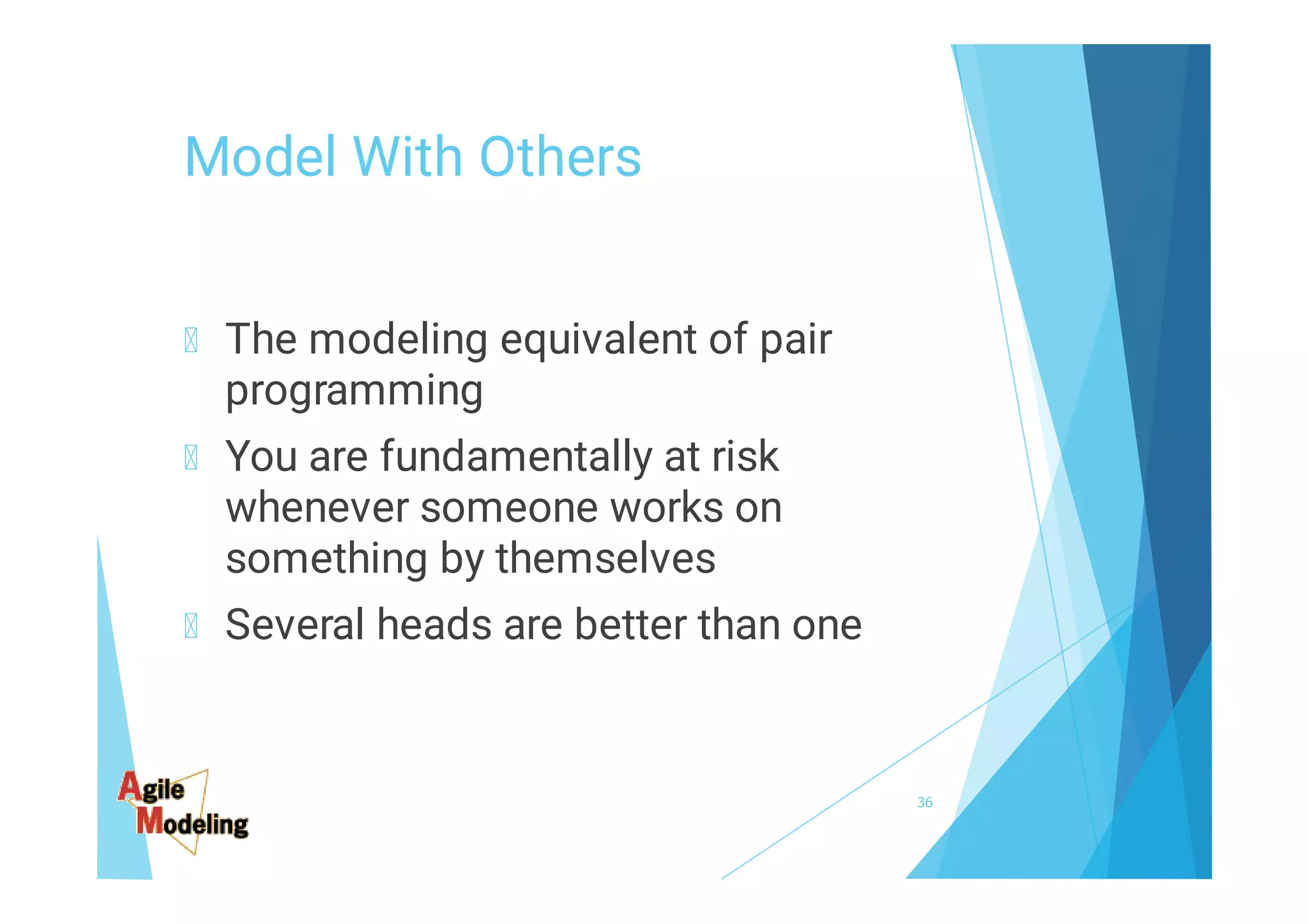 Model With Others

 The modeling equivalent of pair programming
 You are fundamentally at risk whenever someone works on something by themselves
 Several heads are better than one

Agile Modeling

36